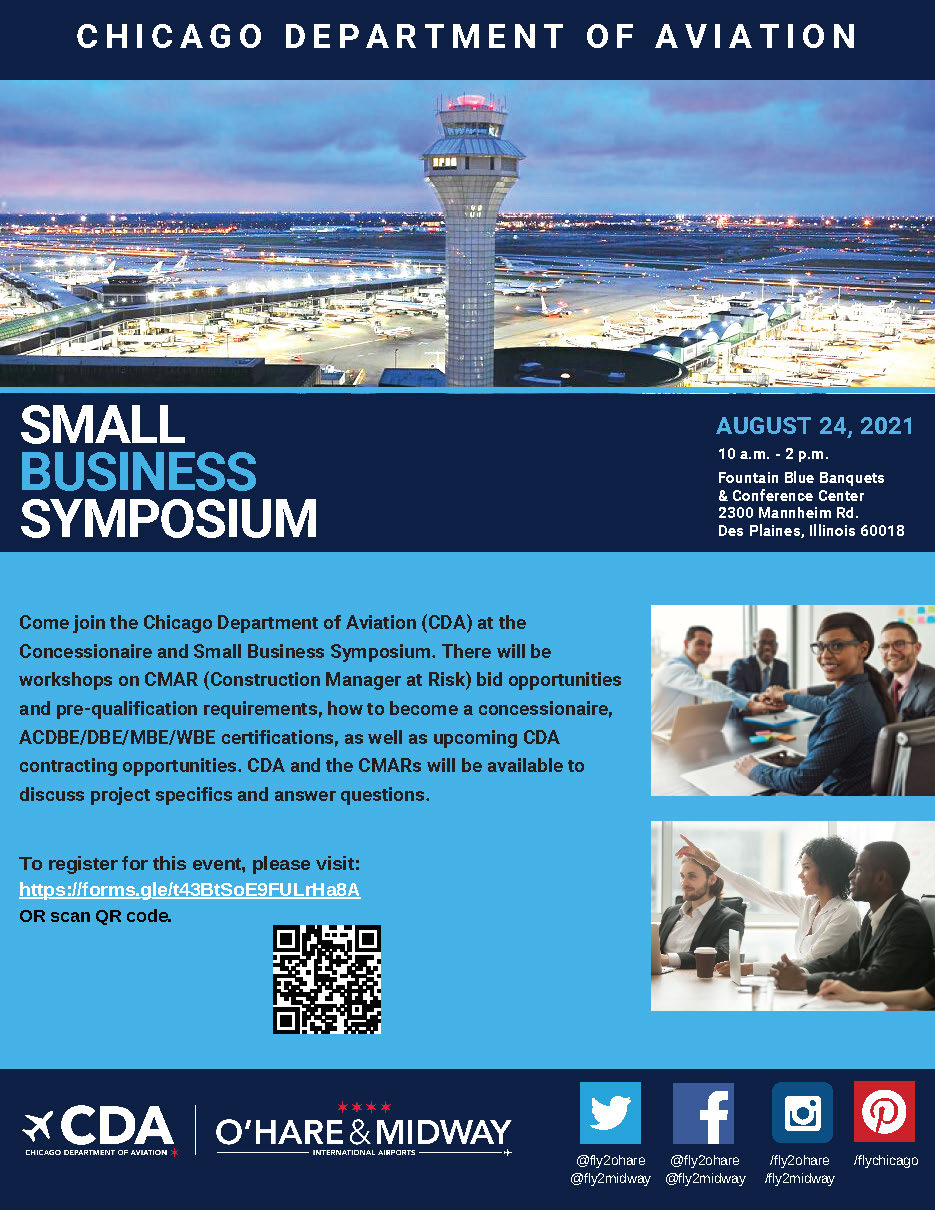 CHICAGO DEPARTMENT OF AVIATION

SMALL BUSINESS SYMPOSIUM

AUGUST 24, 2021
10 a.m. - 2 p.m.
Fountain Blue Banquets & Conference Center
2300 Mannheim Rd.
Des Plaines, Illinois 60018

Come join the Chicago Department of Aviation (CDA) at the Concessionaire and Small Business Symposium. There will be workshops on CMAR (Construction Manager at Risk) bid opportunities and pre-qualification requirements, how to become a concessionaire, ACDBE/DBE/MBE/WBE certifications, as well as upcoming CDA contracting opportunities. CDA and the CMARs will be available to discuss project specifics and answer questions.

To register for this event, please visit:
https://forms.gle/t43BtSoE9FULrHa8A
OR scan QR code.

CDA
CHICAGO DEPARTMENT OF AVIATION

O'HARE & MIDWAY
INTERNATIONAL AIRPORTS

@fly2ohare
@fly2midway

@fly2ohare
@fly2midway

/fly2ohare
/fly2midway

/flychicago